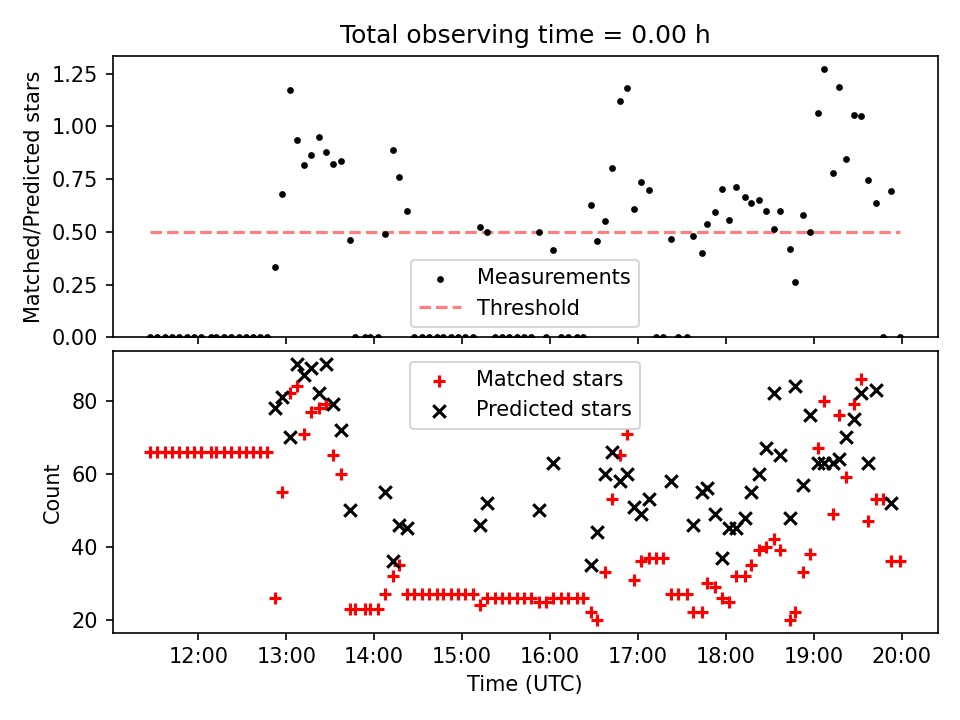 Total observing time = 0.00 h

Matched/Predicted stars

1.25
1.00
0.75
0.50
0.25
0.00

Measurements
Threshold

Count

80
60
40
20

Matched stars
Predicted stars

12:00
13:00
14:00
15:00
16:00
17:00
18:00
19:00
20:00

Time (UTC)